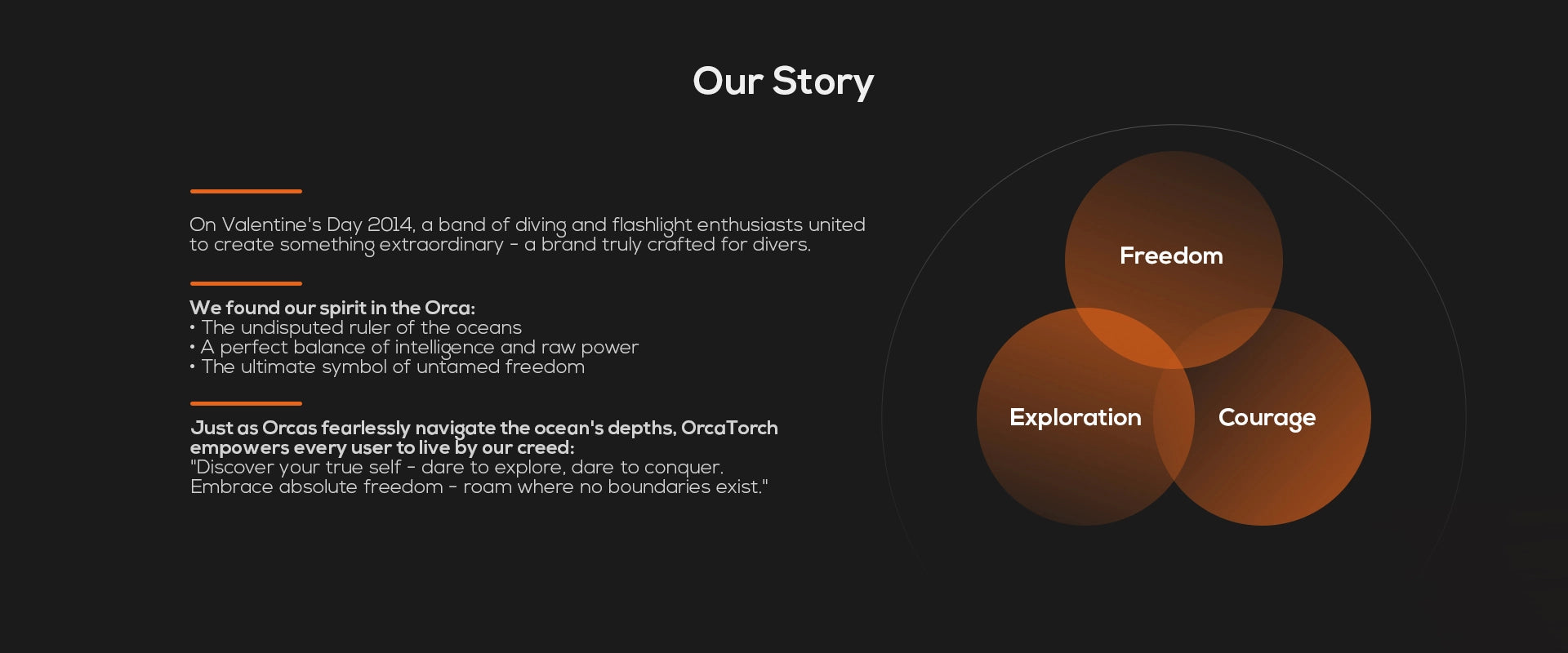 Our Story

On Valentine's Day 2014, a band of diving and flashlight enthusiasts united to create something extraordinary - a brand truly crafted for divers.

We found our spirit in the Orca:
• The undisputed ruler of the oceans
• A perfect balance of intelligence and raw power
• The ultimate symbol of untamed freedom

Just as Orcas fearlessly navigate the ocean's depths, OrcaTorch empowers every user to live by our creed:
"Discover your true self - dare to explore, dare to conquer. Embrace absolute freedom - roam where no boundaries exist."

Freedom

Exploration

Courage